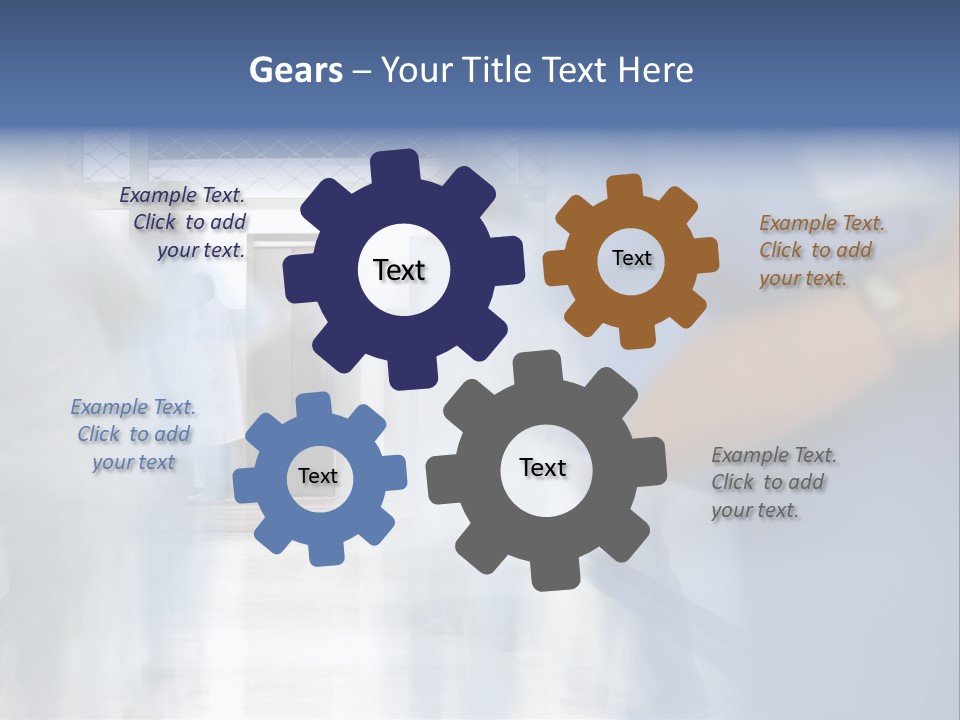 Gears – Your Title Text Here

Example Text. Click to add your text.

Text

Text

Example Text. Click to add your text.

Example Text. Click to add your text

Text

Text

Example Text. Click to add your text.